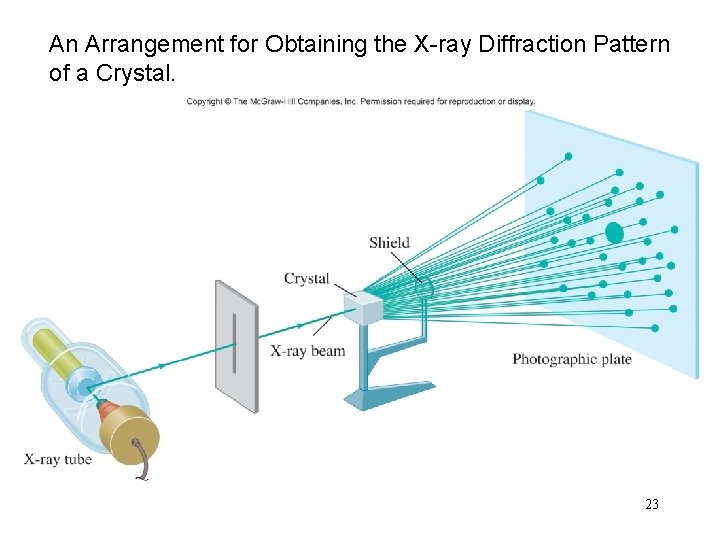 An Arrangement for Obtaining the X-ray Diffraction Pattern of a Crystal.

Copyright © The McGraw-Hill Companies, Inc. Permission required for reproduction or display.

Shield

Crystal

X-ray beam

Photographic plate

X-ray tube

23